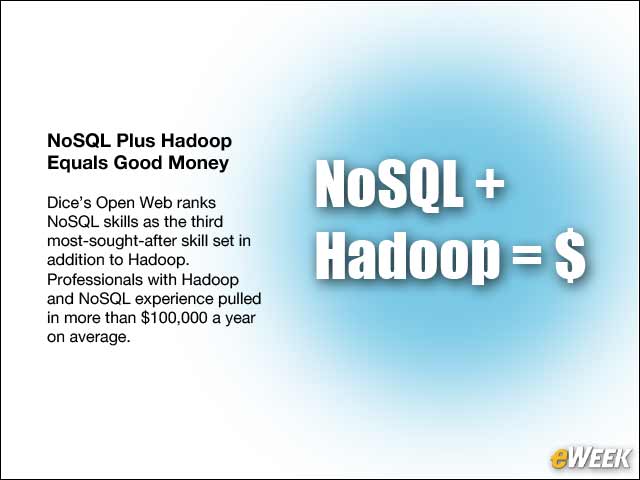 NoSQL Plus Hadoop Equals Good Money

Dice's Open Web ranks NoSQL skills as the third most-sought-after skill set in addition to Hadoop. Professionals with Hadoop and NoSQL experience pulled in more than \$100,000 a year on average.

NoSQL + Hadoop = \$

eWEEK